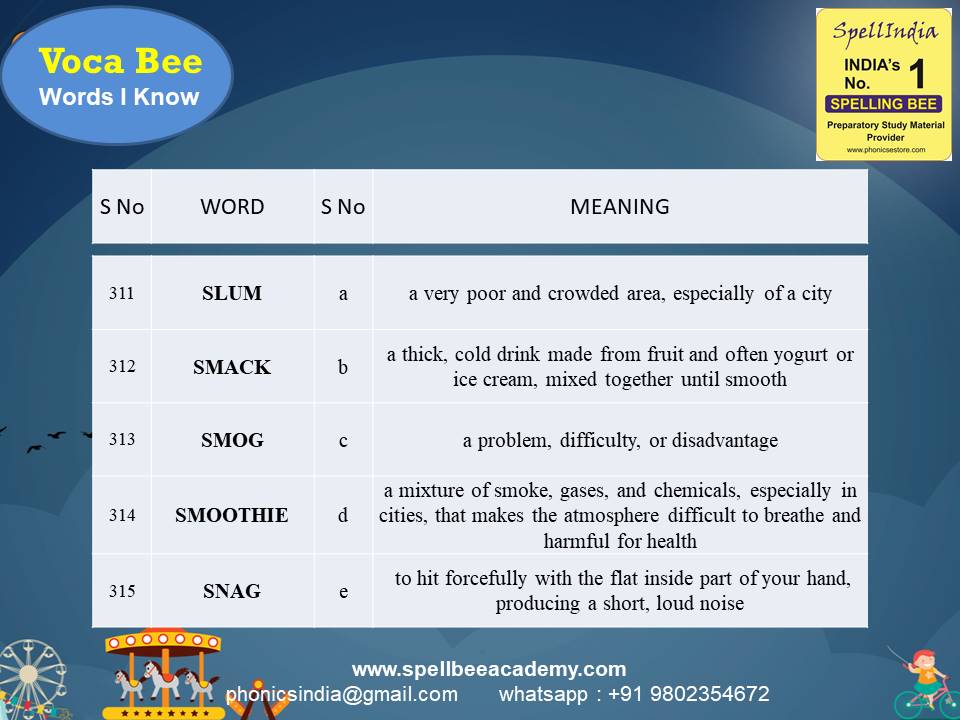 Voca Bee
Words I Know

SpellIndia
INDIA's No. 1
SPELLING BEE
Preparatory Study Material Provider
www.phonicsestore.com

| S No | WORD | S No | MEANING |
|---|---|---|---|
| 311 | SLUM | a | a very poor and crowded area, especially of a city |
| 312 | SMACK | b | a thick, cold drink made from fruit and often yogurt or ice cream, mixed together until smooth |
| 313 | SMOG | c | a problem, difficulty, or disadvantage |
| 314 | SMOOTHIE | d | a mixture of smoke, gases, and chemicals, especially in cities, that makes the atmosphere difficult to breathe and harmful for health |
| 315 | SNAG | e | to hit forcefully with the flat inside part of your hand, producing a short, loud noise |

www.spellbeeacademy.com
phonicsindia@gmail.com whatsapp : +91 9802354672